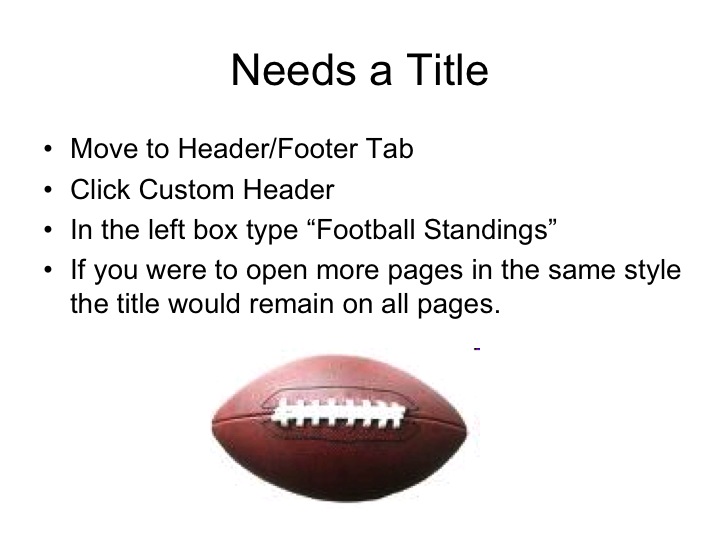 Needs a Title

• Move to Header/Footer Tab
• Click Custom Header
• In the left box type “Football Standings”
• If you were to open more pages in the same style the title would remain on all pages.